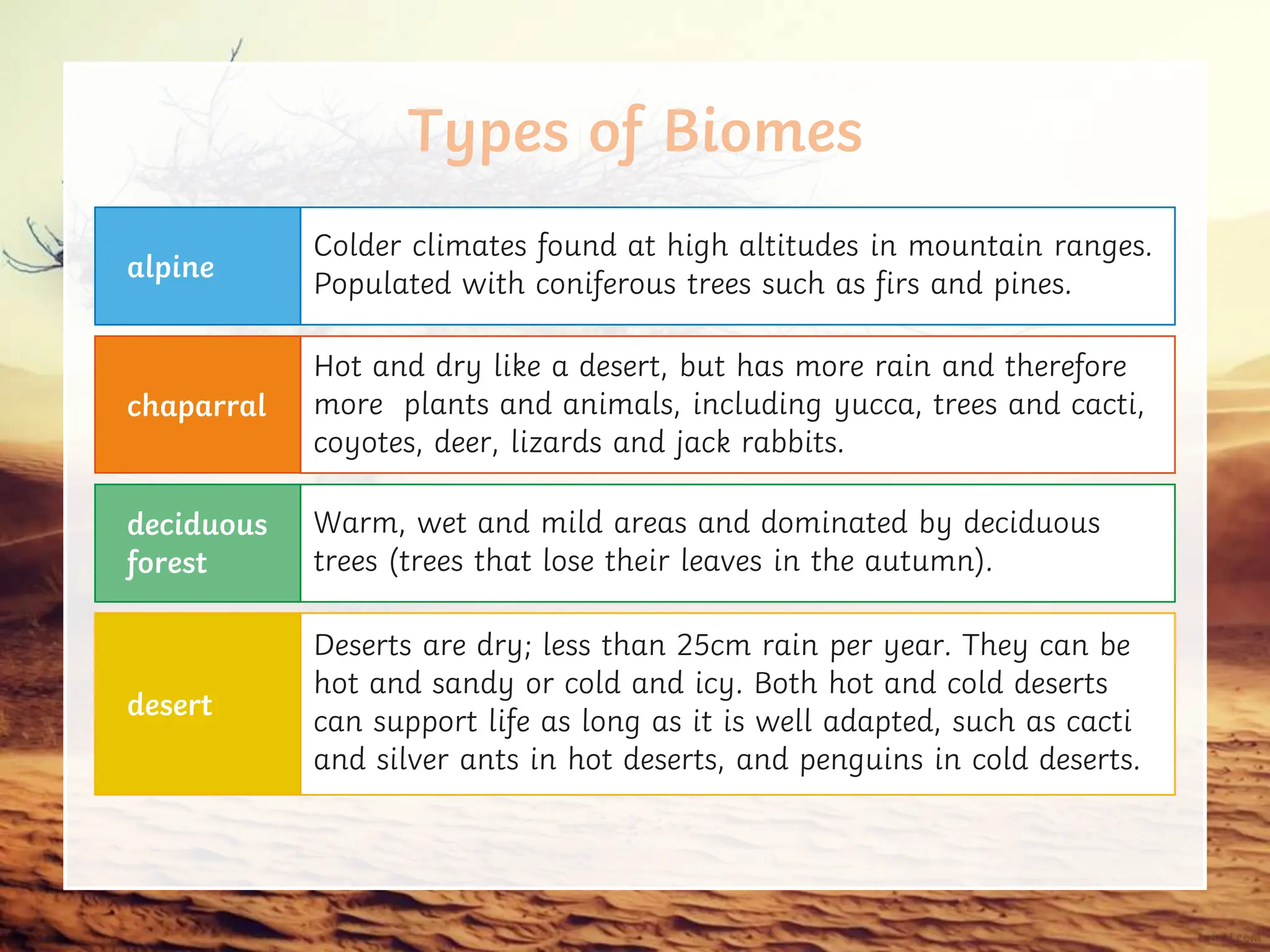 Types of Biomes

| alpine | Colder climates found at high altitudes in mountain ranges. Populated with coniferous trees such as firs and pines. |
|---|---|
| chaparral | Hot and dry like a desert, but has more rain and therefore more plants and animals, including yucca, trees and cacti, coyotes, deer, lizards and jack rabbits. |
| deciduous forest | Warm, wet and mild areas and dominated by deciduous trees (trees that lose their leaves in the autumn). |
| desert | Deserts are dry; less than 25cm rain per year. They can be hot and sandy or cold and icy. Both hot and cold deserts can support life as long as it is well adapted, such as cacti and silver ants in hot deserts, and penguins in cold deserts. |